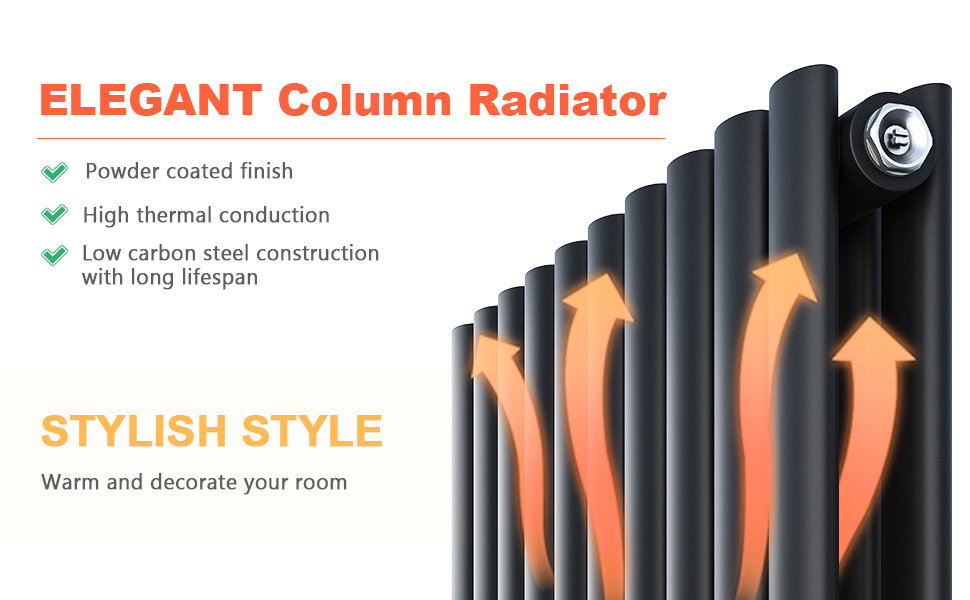 ELEGANT Column Radiator

Powder coated finish

High thermal conduction

Low carbon steel construction with long lifespan

STYLISH STYLE

Warm and decorate your room